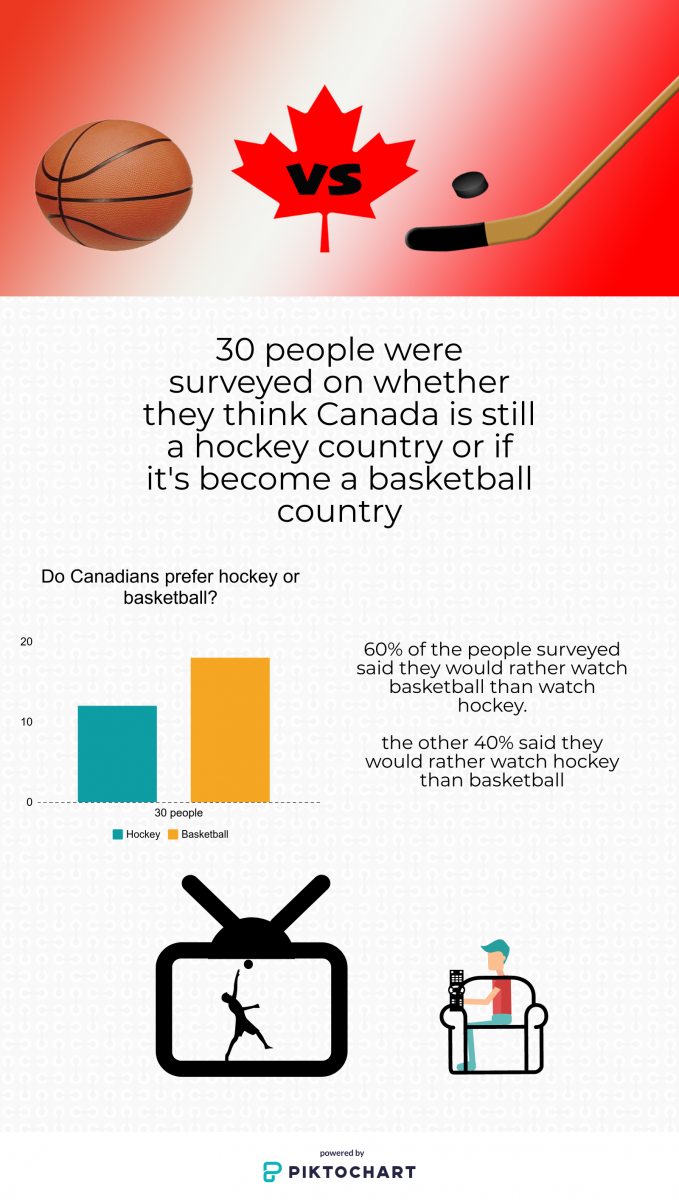 VS

30 people were surveyed on whether they think Canada is still a hockey country or if it's become a basketball country

Do Canadians prefer hockey or basketball?

20
10
0
30 people
Hockey Basketball

60% of the people surveyed said they would rather watch basketball than watch hockey.

the other 40% said they would rather watch hockey than basketball

powered by
PIKTOCHART